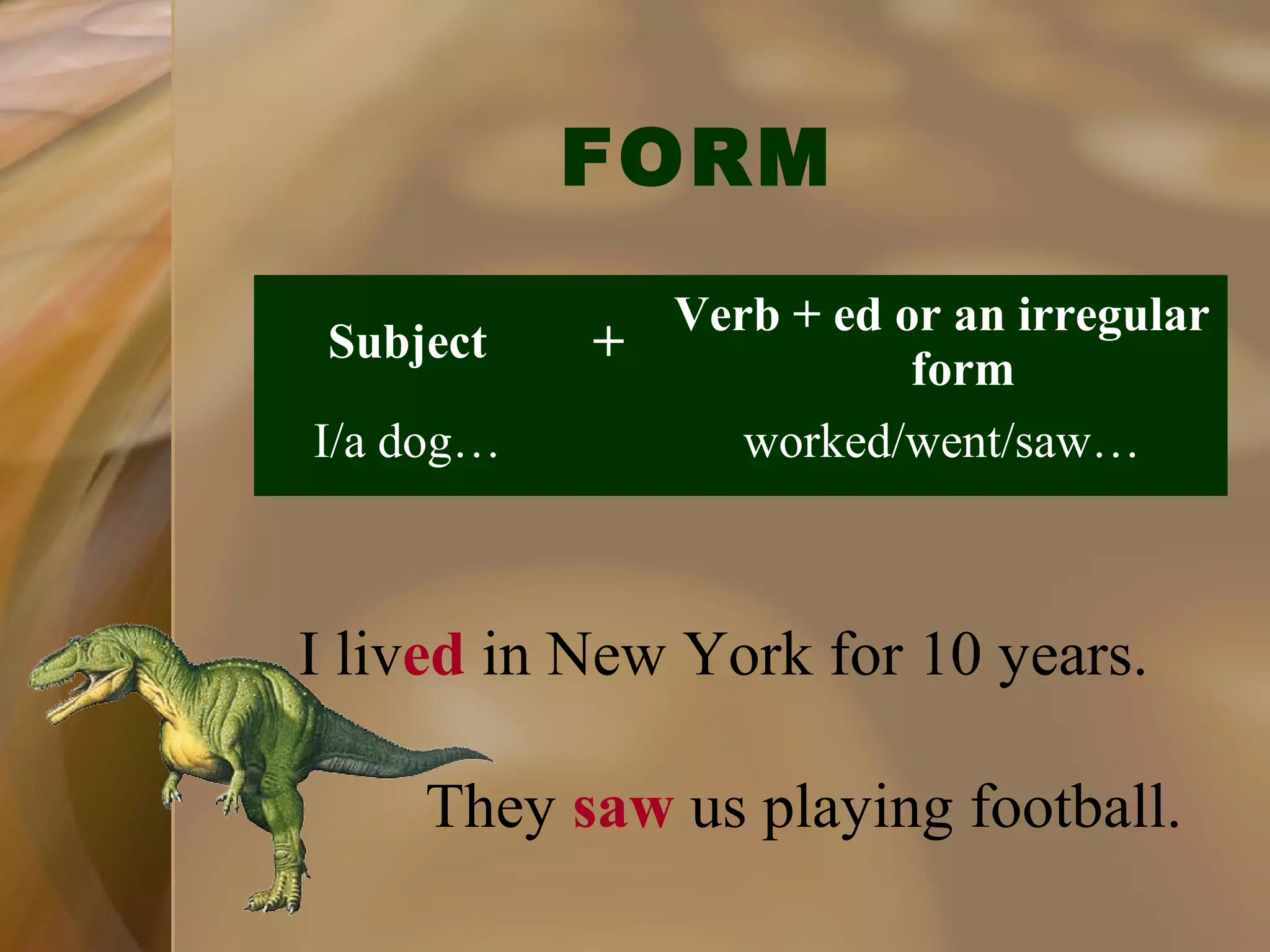 FORM

| Subject | + | Verb + ed or an irregular form |
|---|---|---|
| I/a dog… | | worked/went/saw… |

I lived in New York for 10 years.

They saw us playing football.